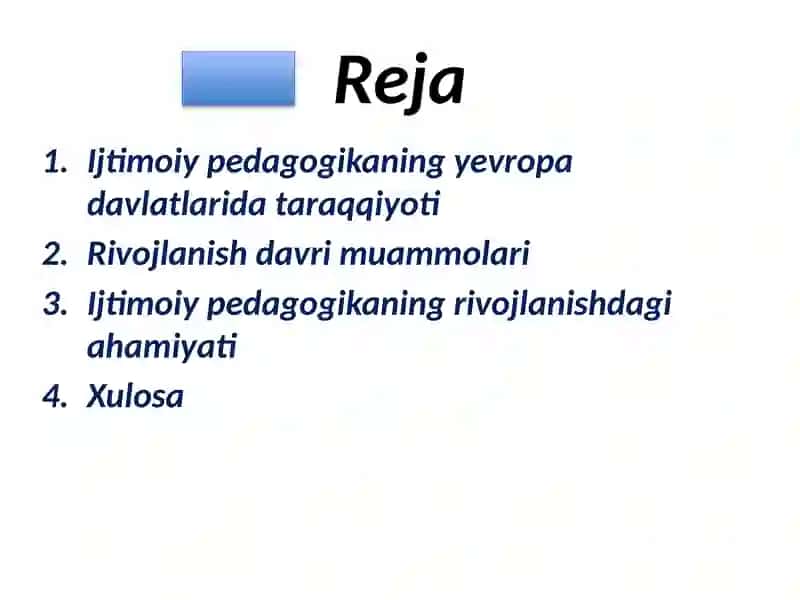 Reja

1. Ijtimoiy pedagogikaning yevropa davlatlarida taraqqiyoti
2. Rivojlanish davri muammolari
3. Ijtimoiy pedagogikaning rivojlanishdagi ahamiyati
4. Xulosa